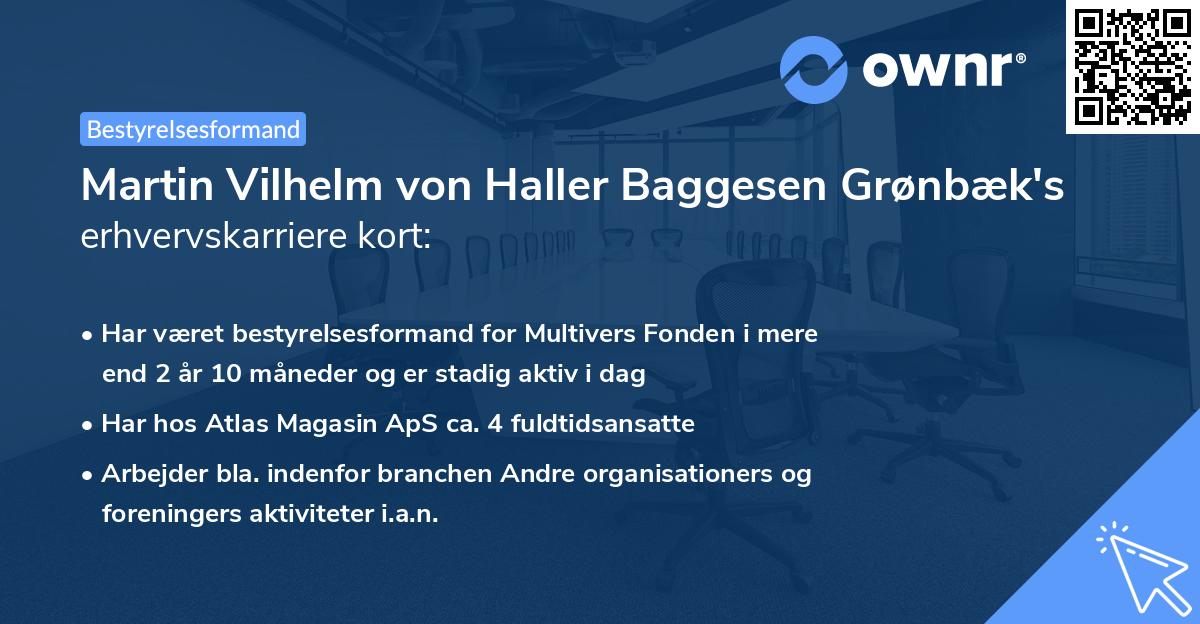 ownr®

Bestyrelsesformand

Martin Vilhelm von Haller Baggesen Grønbæk's
erhvervskarriere kort:

• Har været bestyrelsesformand for Multivers Fonden i mere end 2 år 10 måneder og er stadig aktiv i dag

• Har hos Atlas Magasin ApS ca. 4 fuldtidsansatte

• Arbejder bla. indenfor branchen Andre organisationers og foreningers aktiviteter i.a.n.